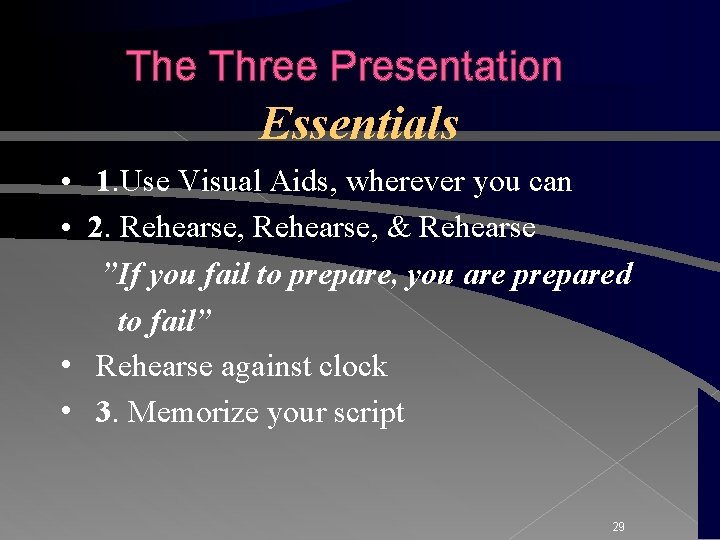 The Three Presentation Essentials

• 1.Use Visual Aids, wherever you can
• 2. Rehearse, Rehearse, & Rehearse
”If you fail to prepare, you are prepared to fail”
• Rehearse against clock
• 3. Memorize your script

29